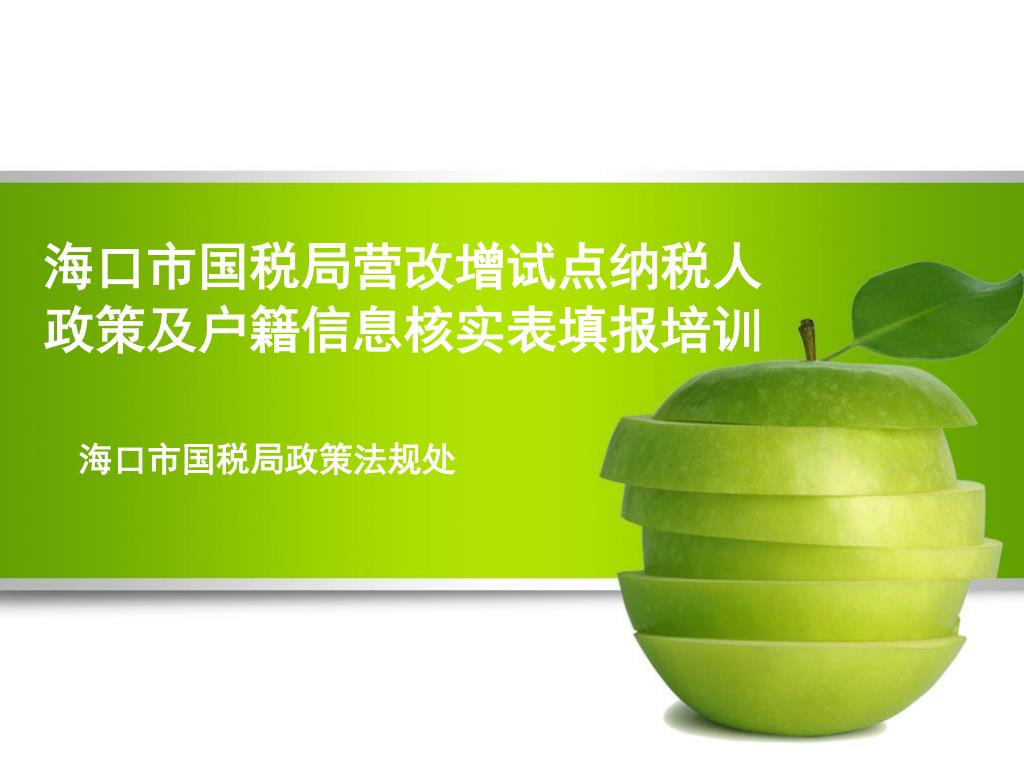 海口市国税局营改增试点纳税人政策及户籍信息核实表填报培训

海口市国税局政策法规处